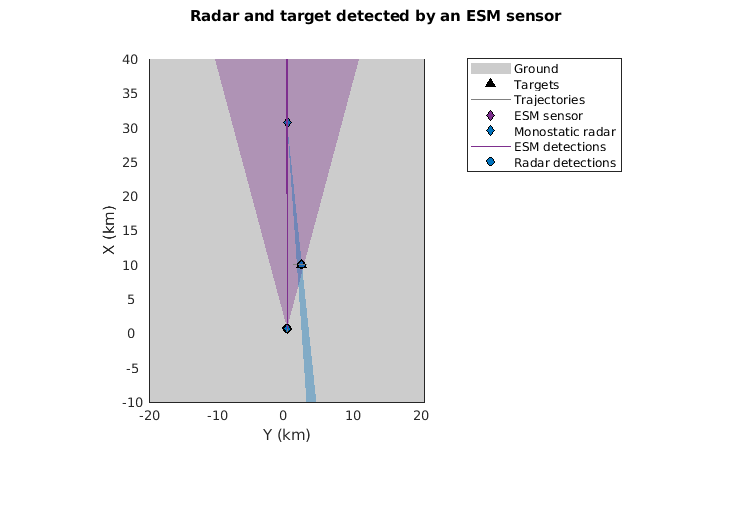 Radar and target detected by an ESM sensor

40
35
30
25
20
15
10
5
0
-5
-10

X (km)

-20 -10 0 10 20

Y (km)

Ground
Targets
Trajectories
ESM sensor
Monostatic radar
ESM detections
Radar detections